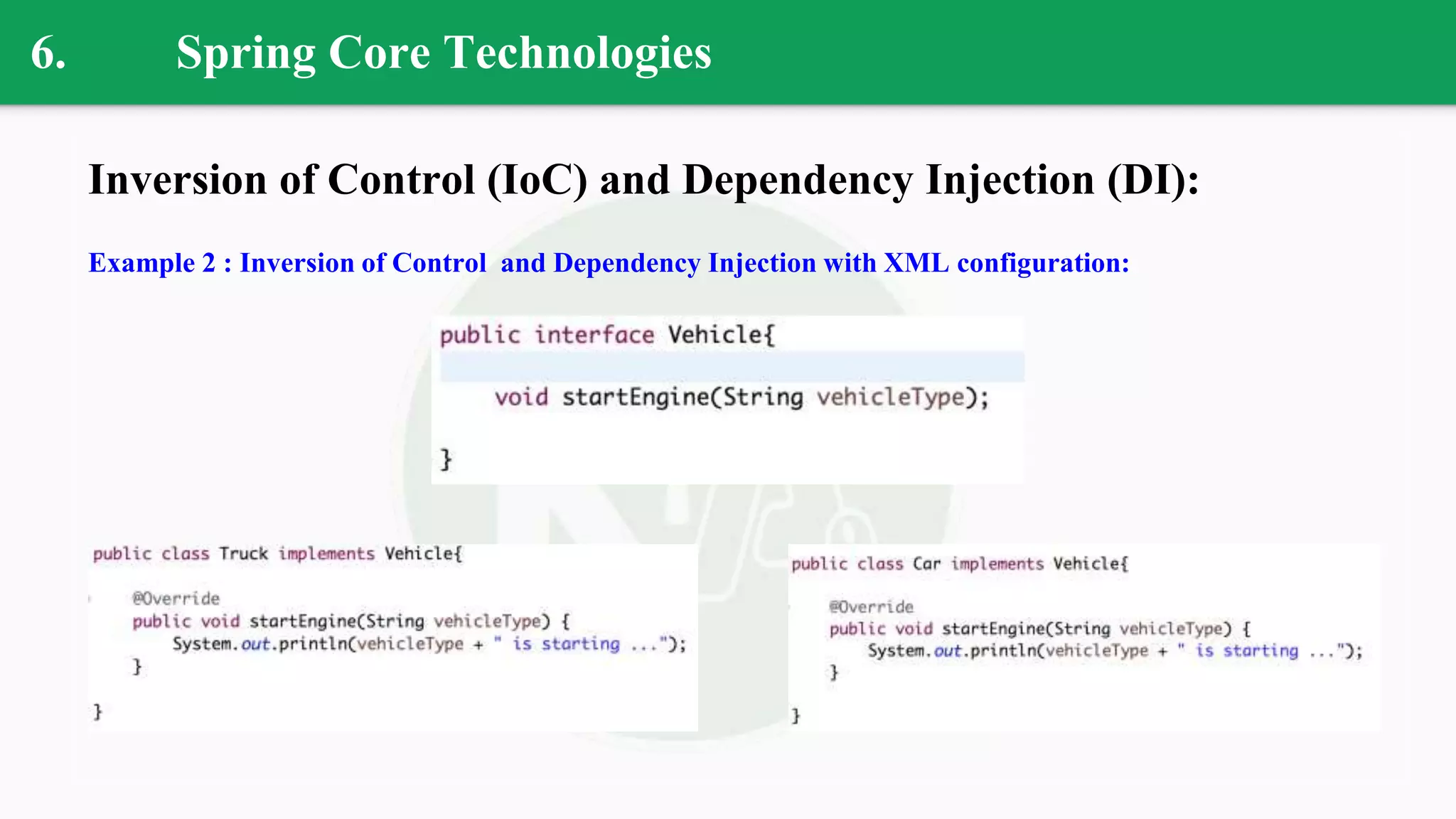 6. Spring Core Technologies

Inversion of Control (IoC) and Dependency Injection (DI):

Example 2 : Inversion of Control and Dependency Injection with XML configuration:

public interface Vehicle{

    void startEngine(String vehicleType);

}

public class Truck implements Vehicle{

    @Override
    public void startEngine(String vehicleType) {
        System.out.println(vehicleType + " is starting ...");
    }

}

public class Car implements Vehicle{

    @Override
    public void startEngine(String vehicleType) {
        System.out.println(vehicleType + " is starting ...");
    }

}